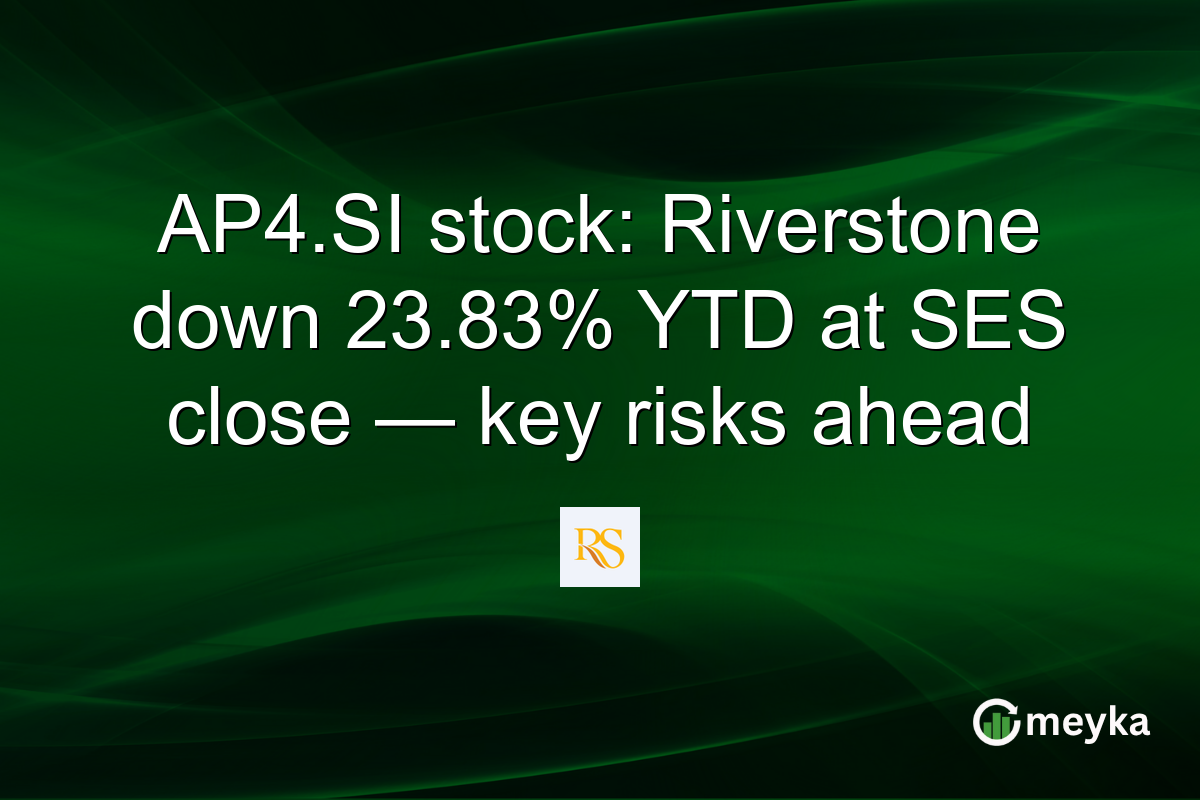 AP4.SI stock: Riverstone down 23.83% YTD at SES close — key risks ahead

RS

meyka